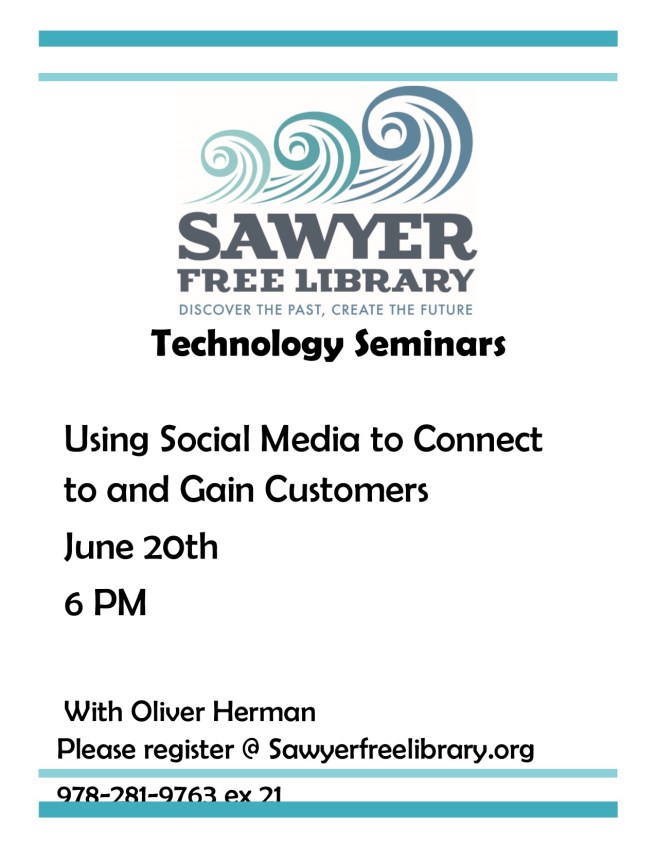 SAWYER
FREE LIBRARY
DISCOVER THE PAST, CREATE THE FUTURE

Technology Seminars

Using Social Media to Connect to and Gain Customers

June 20th

6 PM

With Oliver Herman
Please register @ Sawyerfreelibrary.org

978-281-9763 ex 21